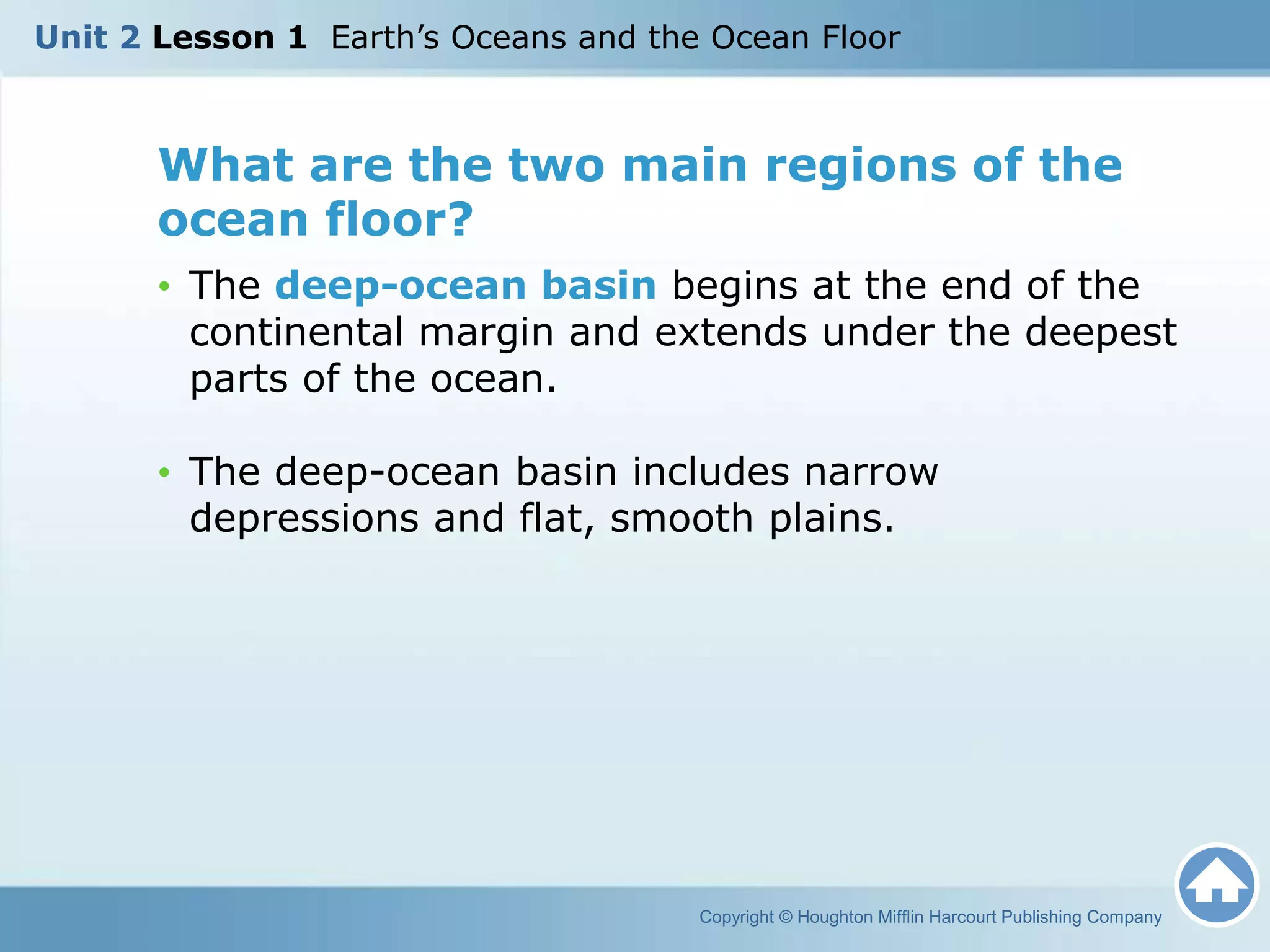 Unit 2 Lesson 1 Earth’s Oceans and the Ocean Floor

What are the two main regions of the ocean floor?

• The deep-ocean basin begins at the end of the continental margin and extends under the deepest parts of the ocean.

• The deep-ocean basin includes narrow depressions and flat, smooth plains.

Copyright © Houghton Mifflin Harcourt Publishing Company